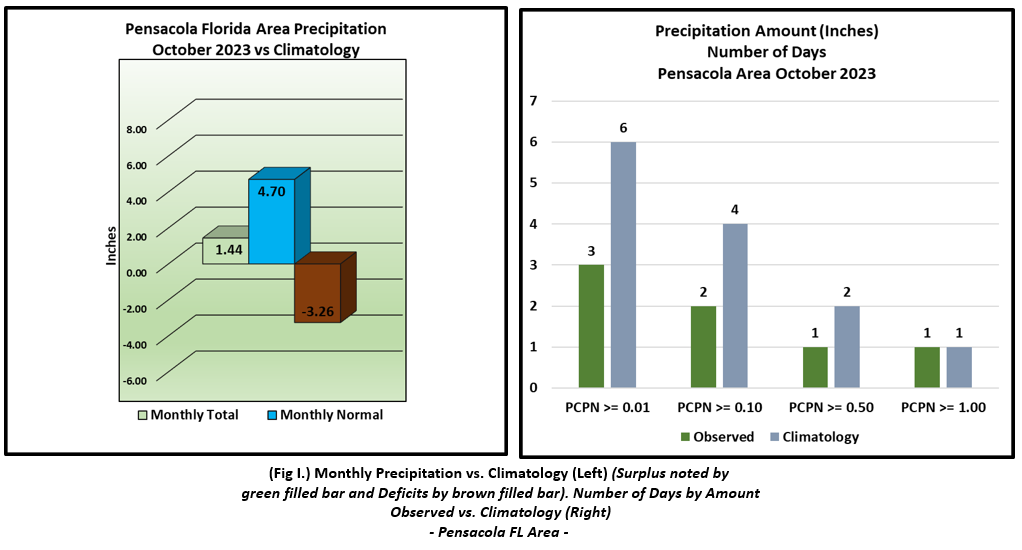 Pensacola Florida Area Precipitation
October 2023 vs Climatology

Inches

8.00
6.00
4.00
2.00
0.00
-2.00
-4.00
-6.00

1.44
4.70
-3.26

Monthly Total
Monthly Normal

Precipitation Amount (Inches)
Number of Days
Pensacola Area October 2023

7
6
5
4
3
2
1
0

3
6
2
4
1
2
1
1

PCPN >= 0.01
PCPN >= 0.10
PCPN >= 0.50
PCPN >= 1.00

Observed
Climatology

(Fig I.) Monthly Precipitation vs. Climatology (Left) (Surplus noted by green filled bar and Deficits by brown filled bar). Number of Days by Amount Observed vs. Climatology (Right)
- Pensacola FL Area -